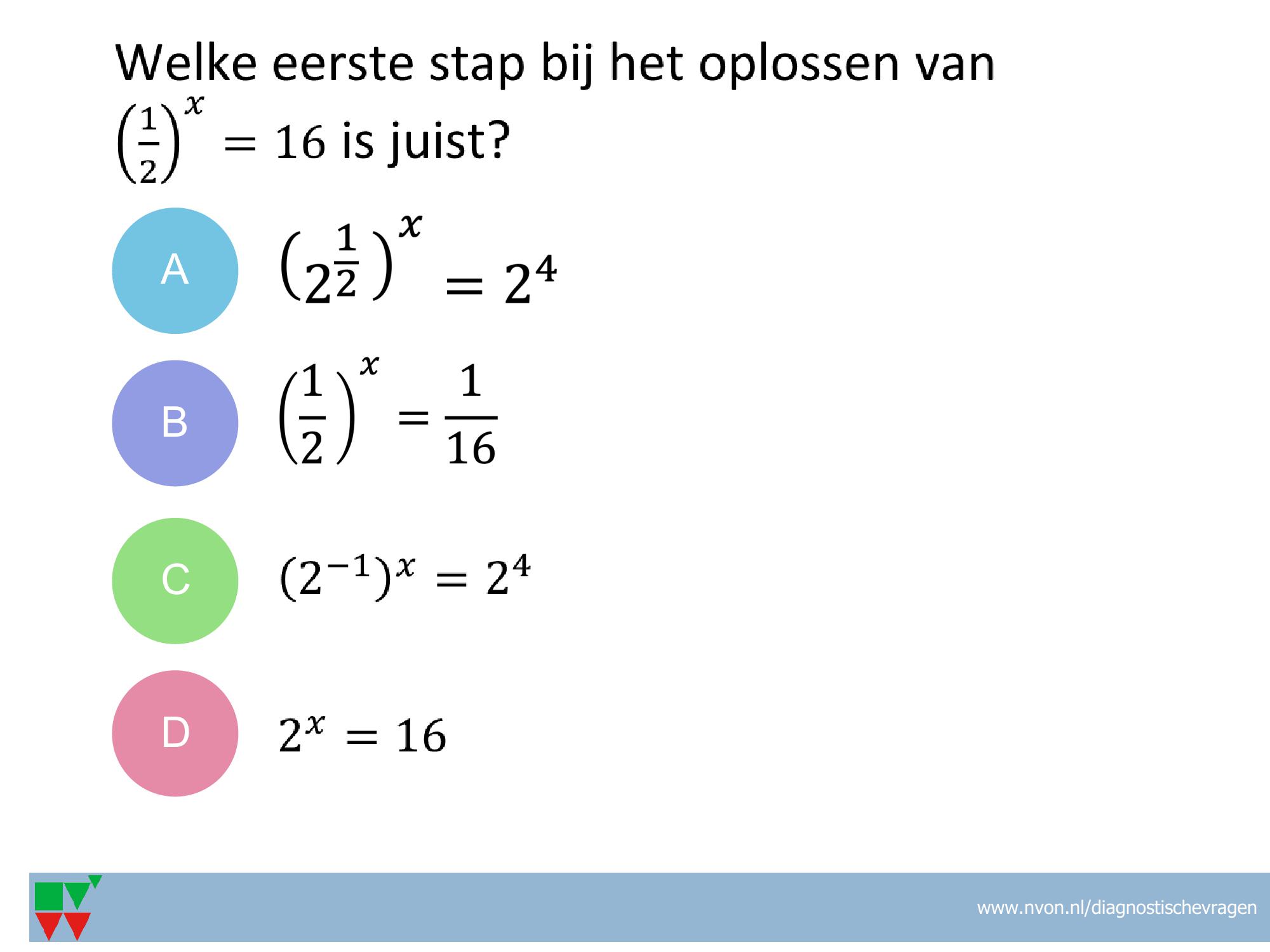 Welke eerste stap bij het oplossen van $\left(\frac{1}{2}\right)^x = 16$ is juist?

A $\left(2^{\frac{1}{2}}\right)^x = 2^4$

B $\left(\frac{1}{2}\right)^x = \frac{1}{16}$

C $(2^{-1})^x = 2^4$

D $2^x = 16$

www.nvon.nl/diagnostischevragen